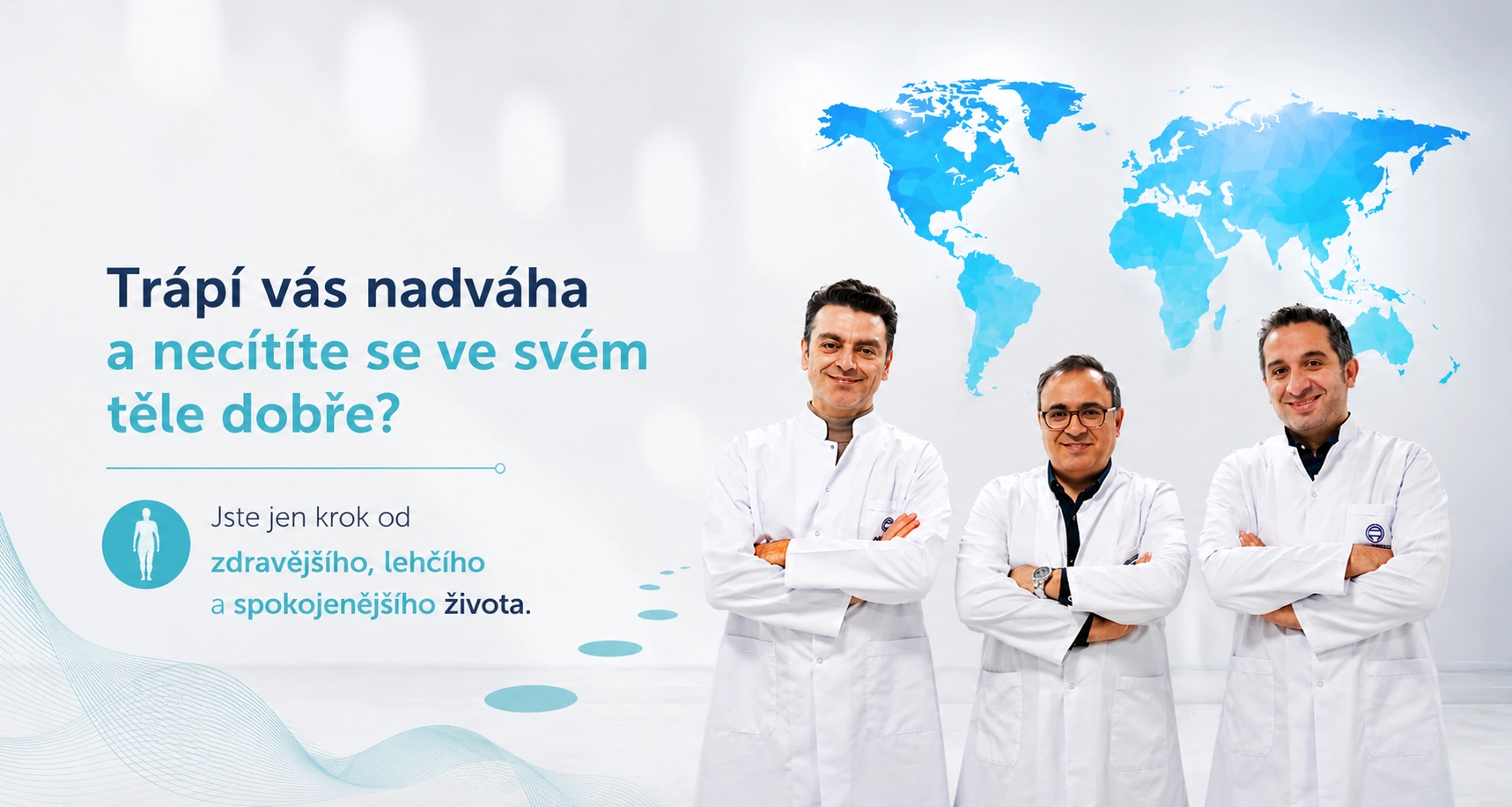 Trápí vás nadváha a necítíte se ve svém těle dobře?

Jste jen krok od zdravějšího, lehčího a spokojenějšího života.